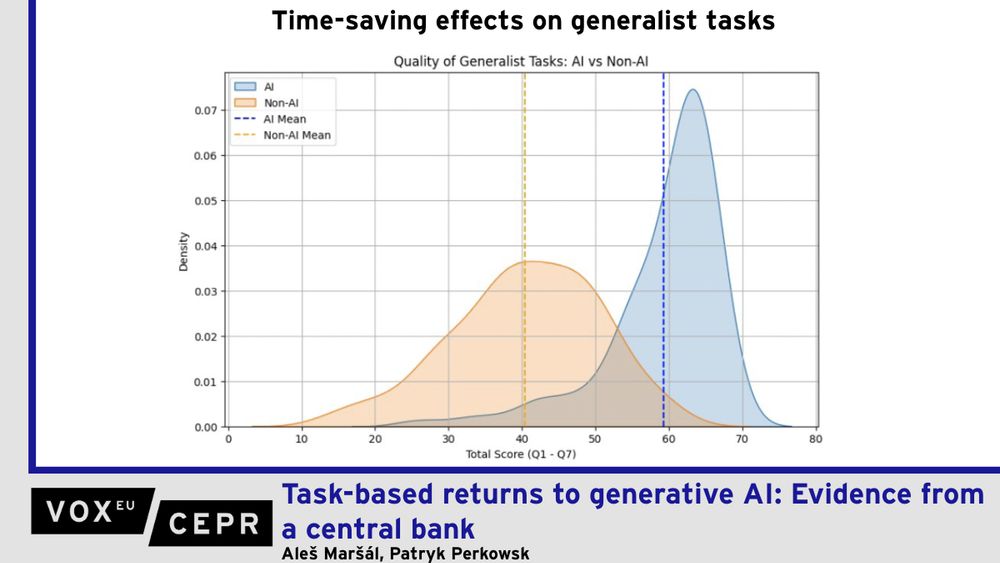 Time-saving effects on generalist tasks

Quality of Generalist Tasks: AI vs Non-AI

AI
Non-AI
AI Mean
Non-AI Mean

Density

0.07
0.06
0.05
0.04
0.03
0.02
0.01
0.00

0 10 20 30 40 50 60 70 80

Total Score (Q1 - Q7)

VOX EU CEPR

Task-based returns to generative AI: Evidence from a central bank

Aleš Maršál, Patryk Perkowsk